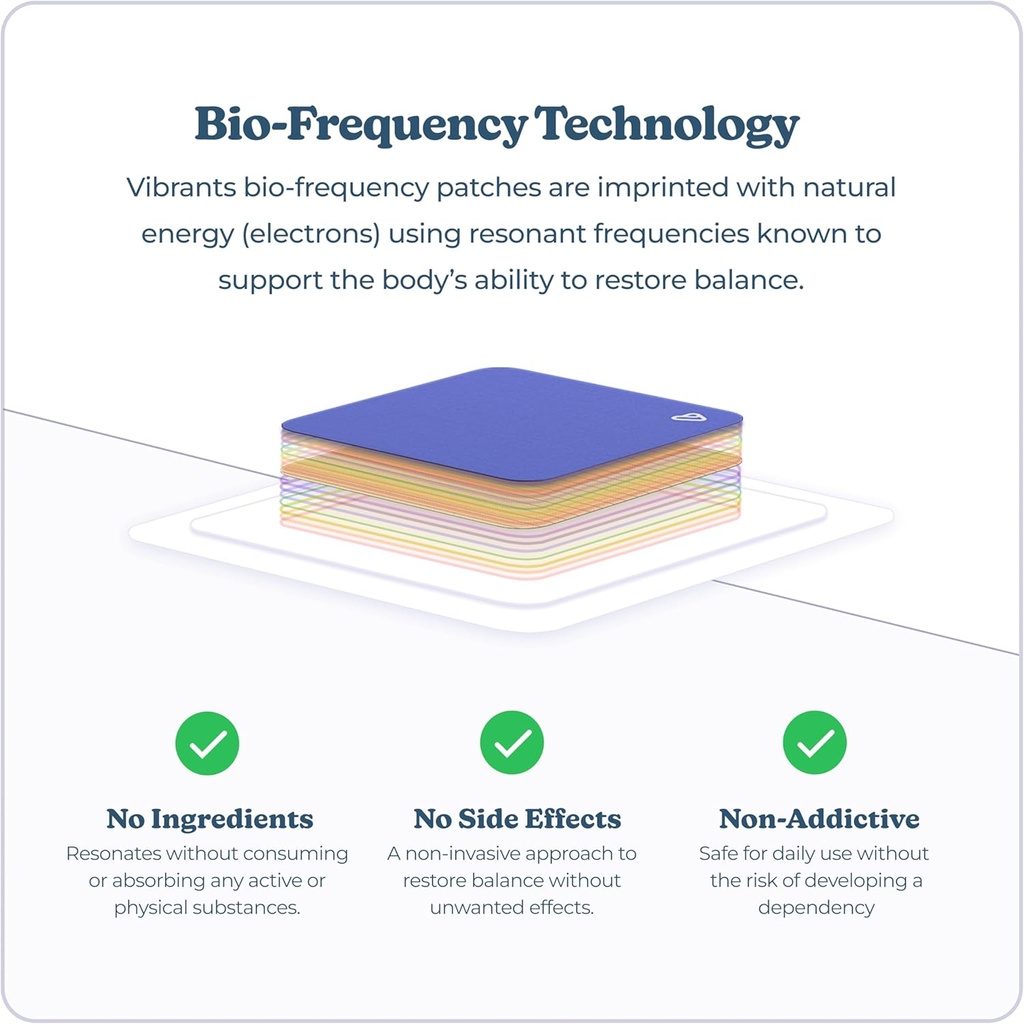 Bio-Frequency Technology

Vibrants bio-frequency patches are imprinted with natural energy (electrons) using resonant frequencies known to support the body's ability to restore balance.

No Ingredients
Resonates without consuming or absorbing any active or physical substances.

No Side Effects
A non-invasive approach to restore balance without unwanted effects.

Non-Addictive
Safe for daily use without the risk of developing a dependency